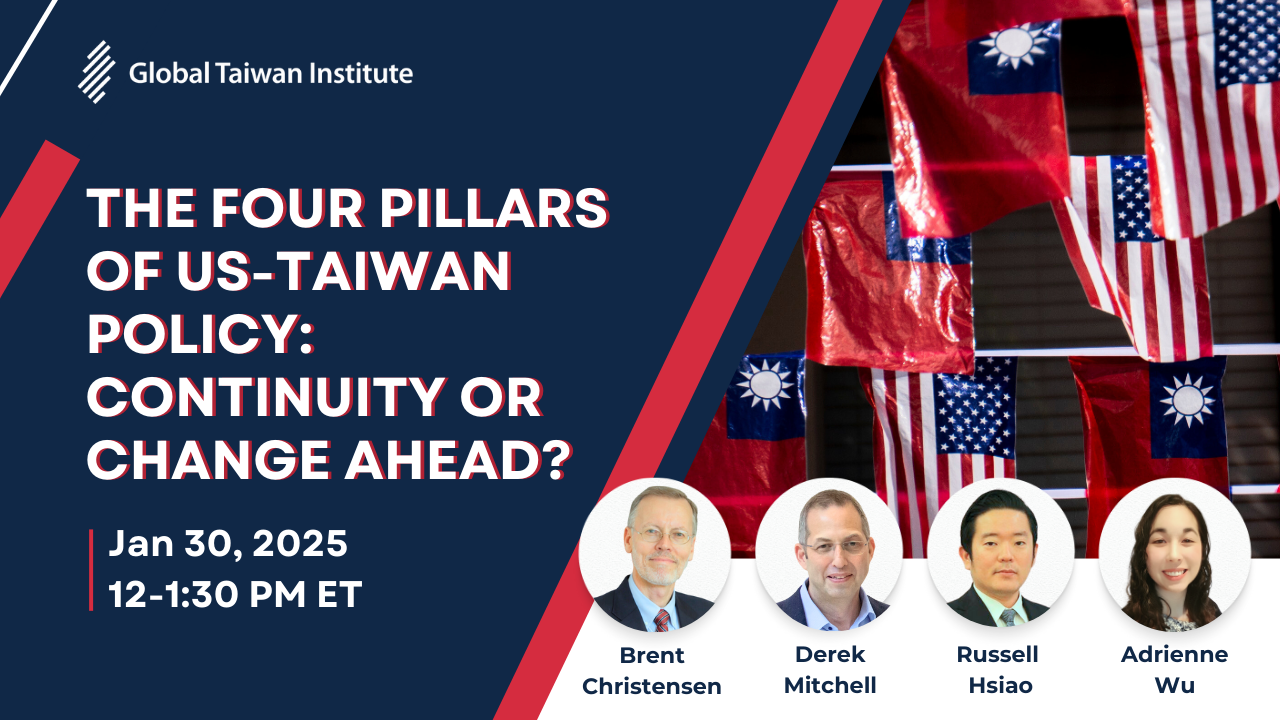 Global Taiwan Institute

THE FOUR PILLARS OF US-TAIWAN POLICY: CONTINUITY OR CHANGE AHEAD?

Jan 30, 2025
12-1:30 PM ET

Brent Christensen

Derek Mitchell

Russell Hsiao

Adrienne Wu